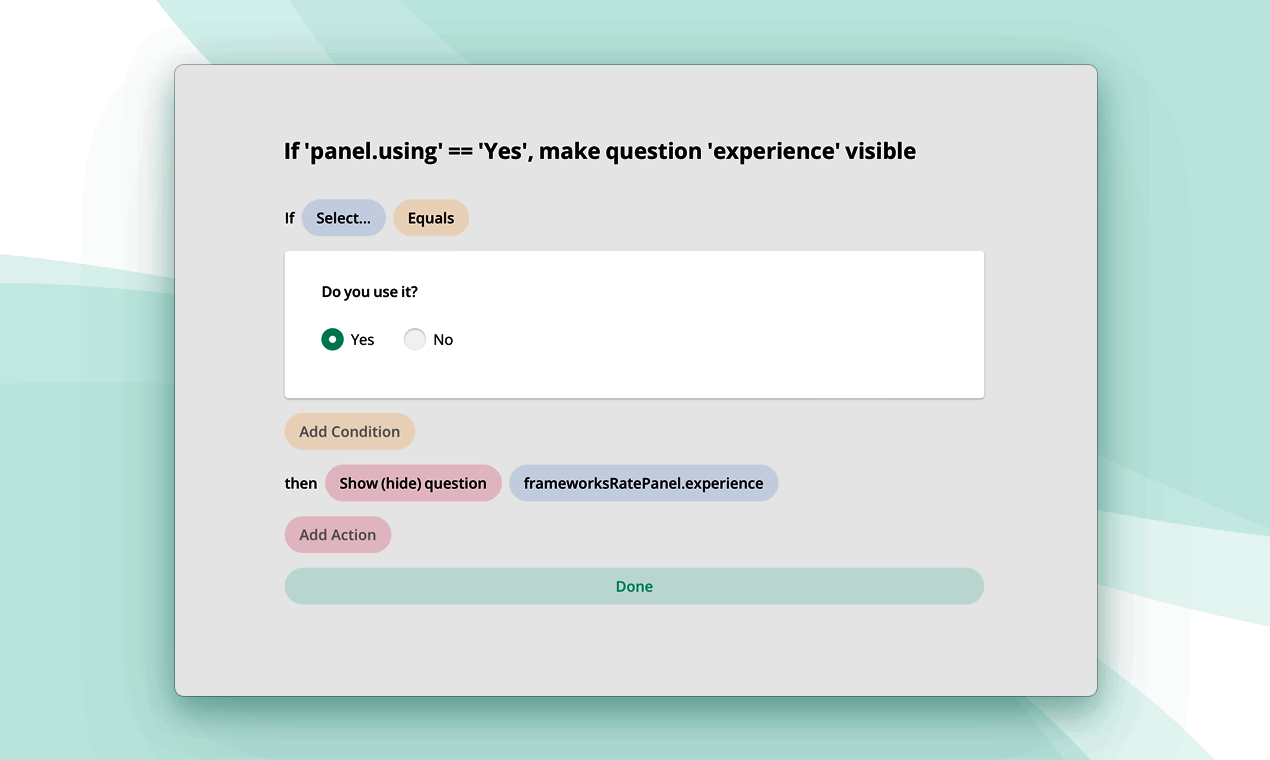 If 'panel.using' == 'Yes', make question 'experience' visible

If Select... Equals

Do you use it?

Yes No

Add Condition

then Show (hide) question frameworksRatePanel.experience

Add Action

Done